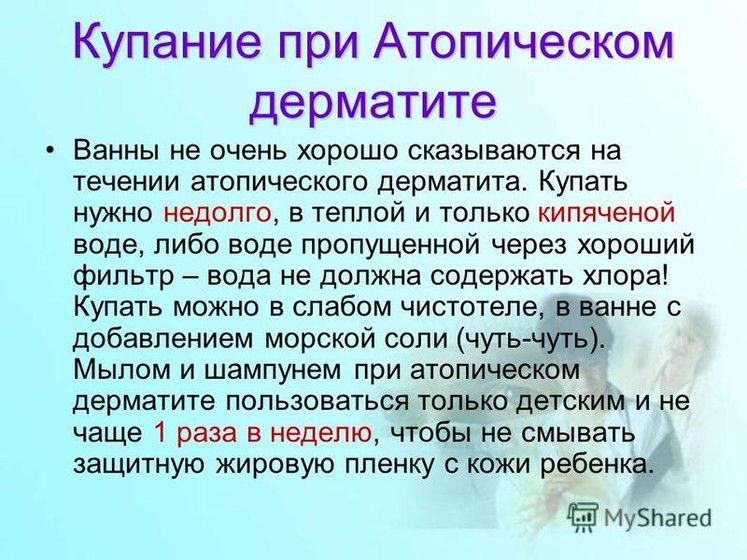 Купание при Атопическом дерматите

• Ванны не очень хорошо сказываются на течении атопического дерматита. Купать нужно недолго, в теплой и только кипяченой воде, либо воде пропущенной через хороший фильтр – вода не должна содержать хлора! Купать можно в слабом чистотеле, в ванне с добавлением морской соли (чуть-чуть). Мылом и шампунем при атопическом дерматите пользоваться только детским и не чаще 1 раза в неделю, чтобы не смывать защитную жировую пленку с кожи ребенка.

MyShared